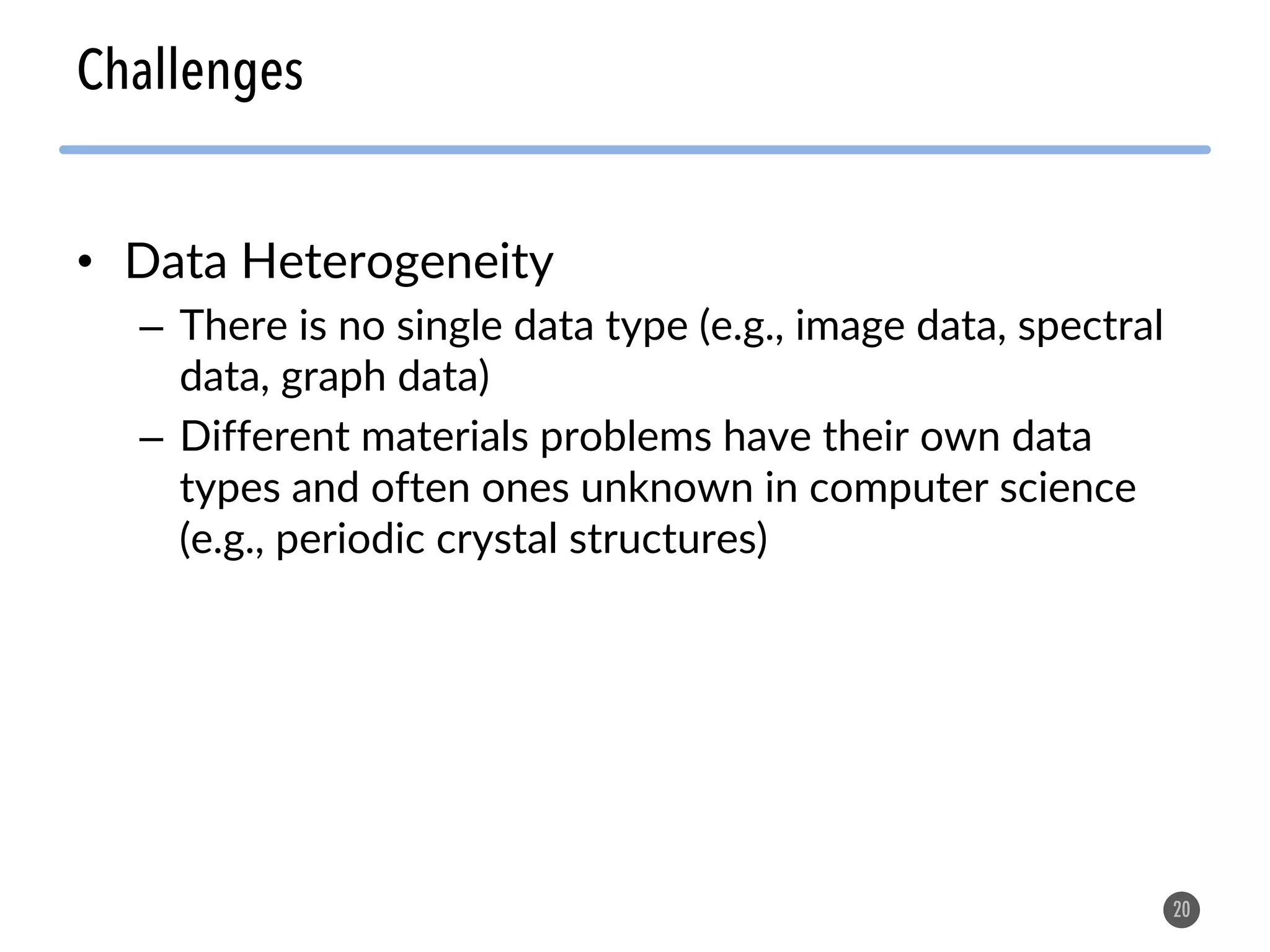 Challenges

• Data Heterogeneity
– There is no single data type (e.g., image data, spectral data, graph data)
– Different materials problems have their own data types and often ones unknown in computer science (e.g., periodic crystal structures)

20